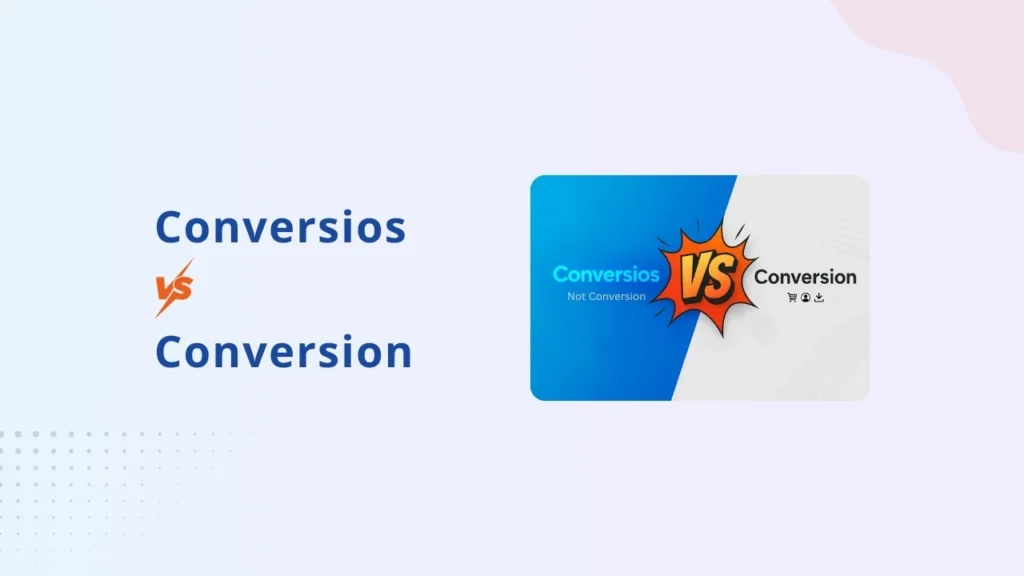 Conversios
VS
Conversion

Conversios
Not Conversion
VS
Conversion